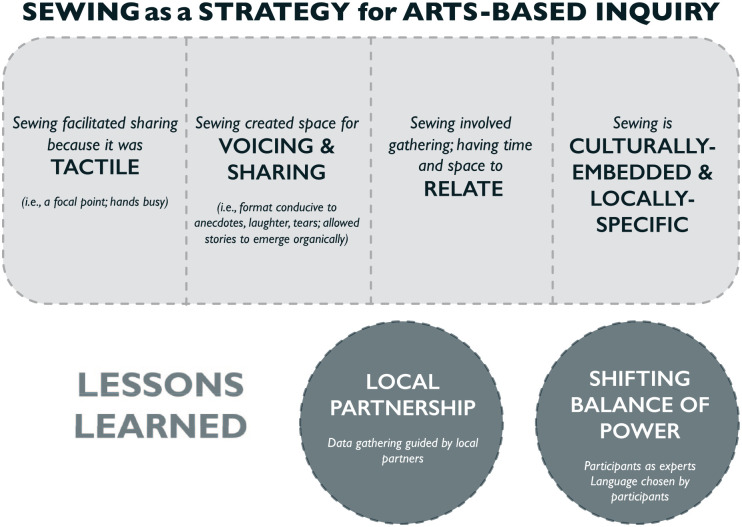 SEWING as a STRATEGY for ARTS-BASED INQUIRY

Sewing facilitated sharing because it was TACTILE

(i.e., a focal point; hands busy)

Sewing created space for VOICING & SHARING

(i.e., format conducive to anecdotes, laughter, tears; allowed stories to emerge organically)

Sewing involved gathering; having time and space to RELATE

Sewing is CULTURALLY-EMBEDDED & LOCALLY-SPECIFIC

LESSONS LEARNED

LOCAL PARTNERSHIP

Data gathering guided by local partners

SHIFTING BALANCE OF POWER

Participants as experts
Language chosen by participants